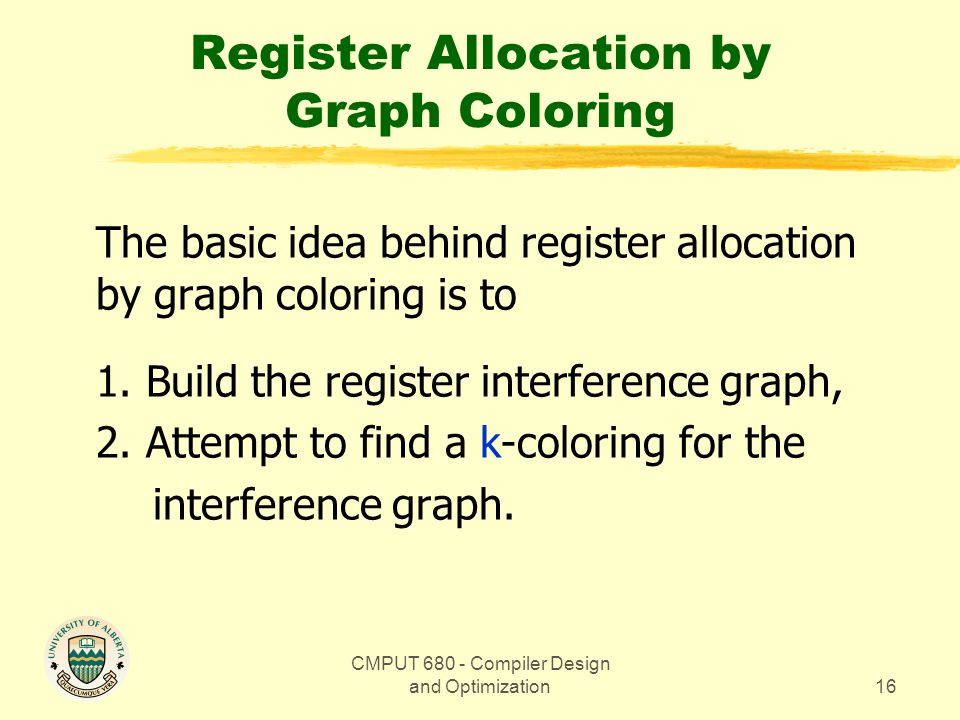 Register Allocation by Graph Coloring

The basic idea behind register allocation by graph coloring is to

1. Build the register interference graph,
2. Attempt to find a k-coloring for the interference graph.

UNIVERSITY OF ALBERTA
QUAECUMQUE VERA

CMPUT 680 - Compiler Design and Optimization

16